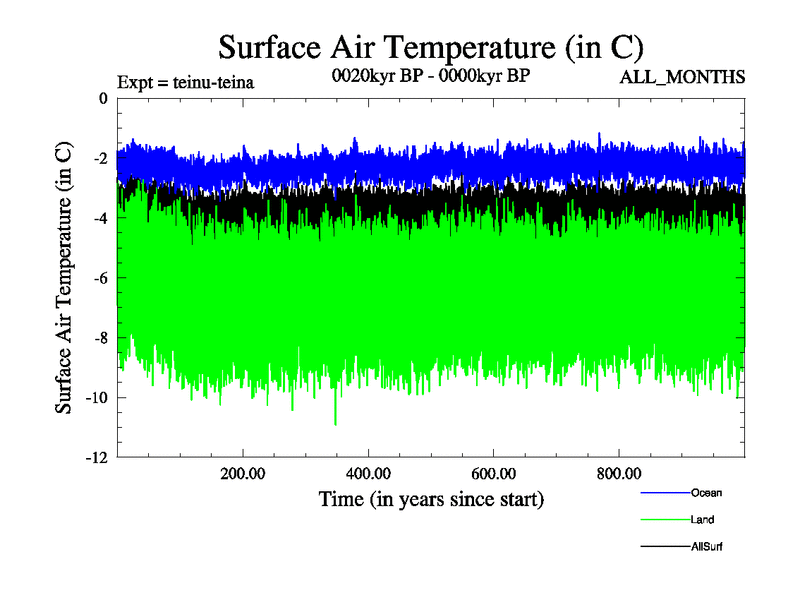 Surface Air Temperature (in C)

Expt = teinu-teina

0020kyr BP - 0000kyr BP

ALL_MONTHS

Surface Air Temperature (in C)

0

-2

-4

-6

-8

-10

-12

200.00

400.00

600.00

800.00

Time (in years since start)

Ocean

Land

AllSurf